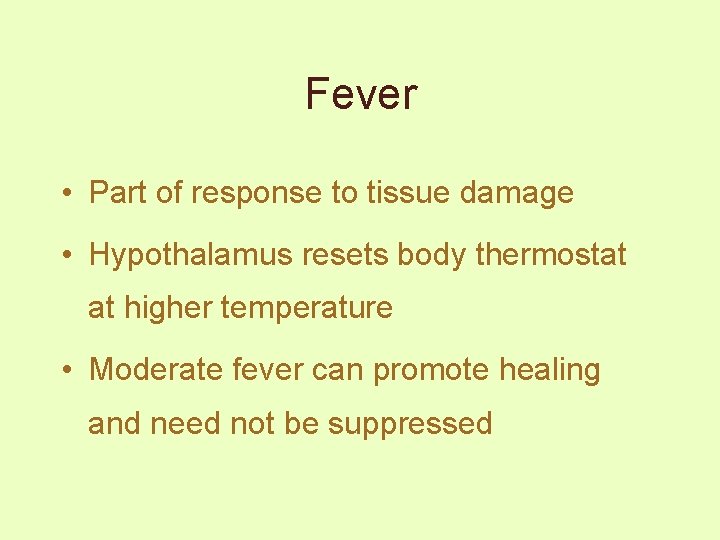 Fever

• Part of response to tissue damage

• Hypothalamus resets body thermostat at higher temperature

• Moderate fever can promote healing and need not be suppressed